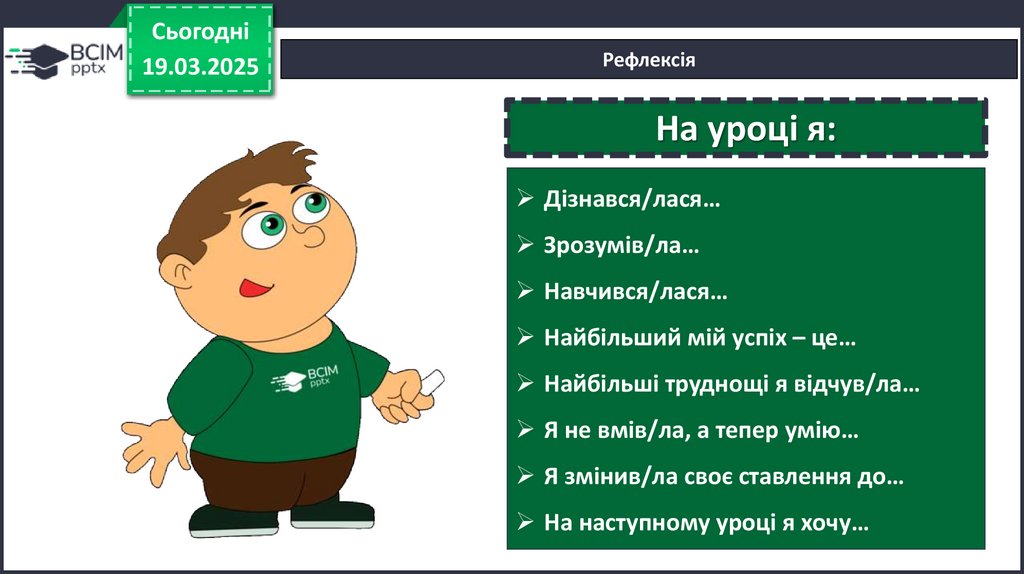 ВСІМ pptx

Сьогодні 19.03.2025

Рефлексія

На уроці я:

➢ Дізнався/лася…

➢ Зрозумів/ла…

➢ Навчився/лася…

➢ Найбільший мій успіх – це…

➢ Найбільші труднощі я відчув/ла…

➢ Я не вмів/ла, а тепер умію…

➢ Я змінив/ла своє ставлення до…

➢ На наступному уроці я хочу…

ВСІМ pptx